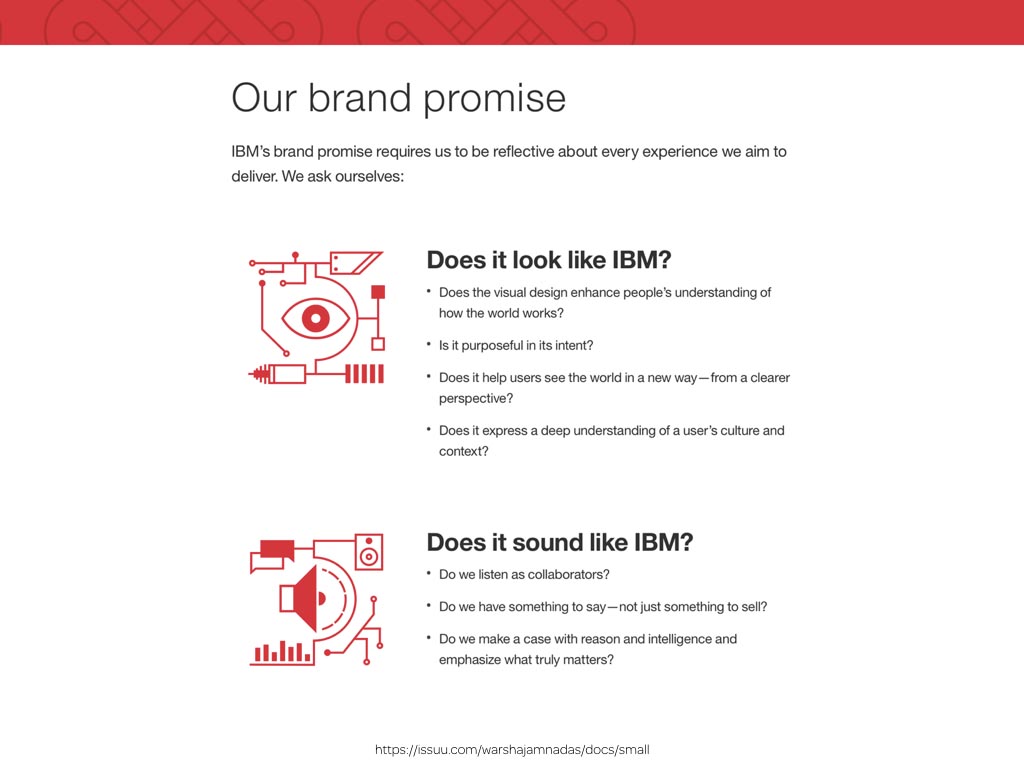 Our brand promise

IBM's brand promise requires us to be reflective about every experience we aim to deliver. We ask ourselves:

Does it look like IBM?

• Does the visual design enhance people's understanding of how the world works?

• Is it purposeful in its intent?

• Does it help users see the world in a new way—from a clearer perspective?

• Does it express a deep understanding of a user's culture and context?

Does it sound like IBM?

• Do we listen as collaborators?

• Do we have something to say—not just something to sell?

• Do we make a case with reason and intelligence and emphasize what truly matters?

https://issuu.com/warshajamnadas/docs/small